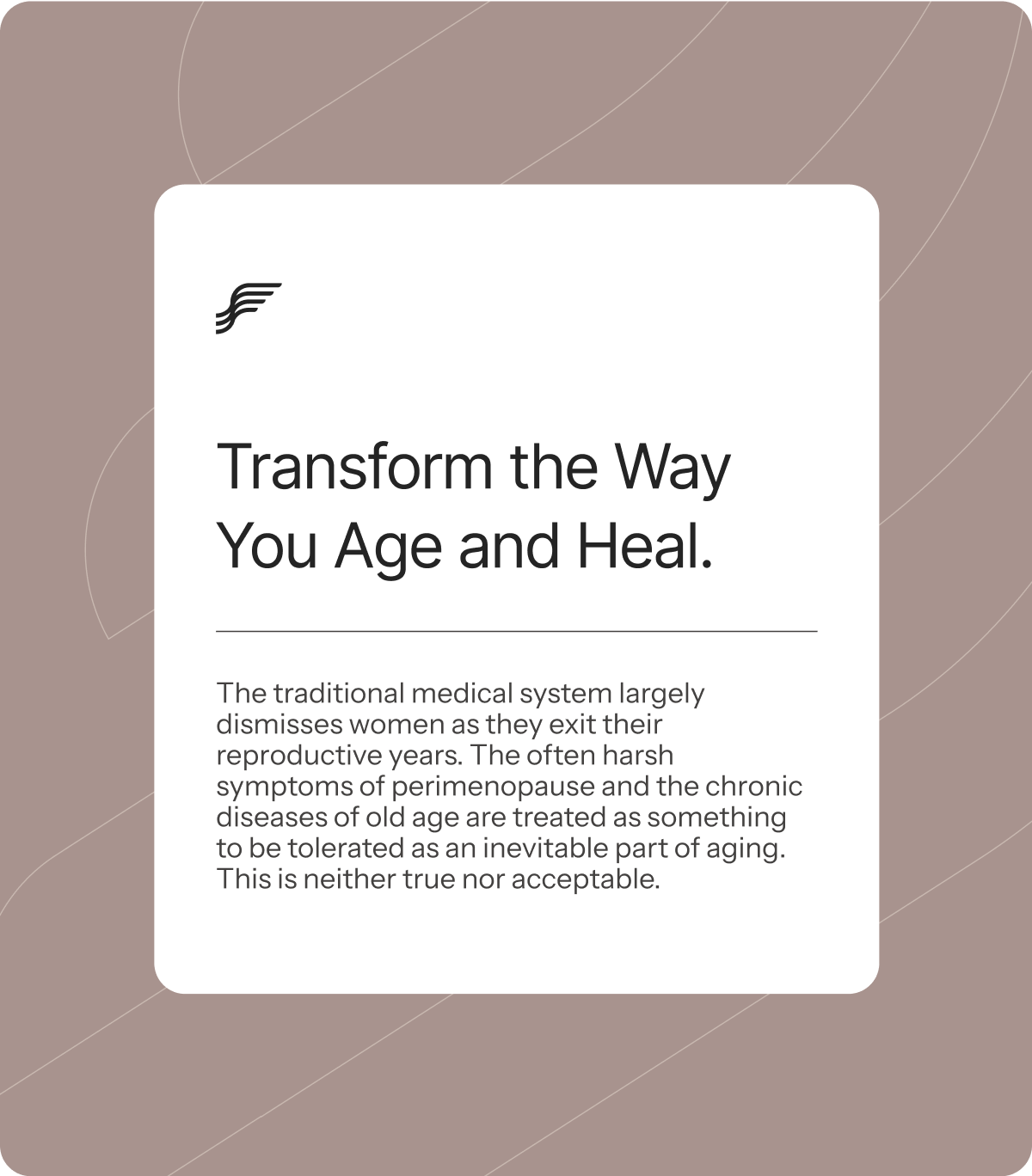 Transform the Way You Age and Heal.

The traditional medical system largely dismisses women as they exit their reproductive years. The often harsh symptoms of perimenopause and the chronic diseases of old age are treated as something to be tolerated as an inevitable part of aging. This is neither true nor acceptable.